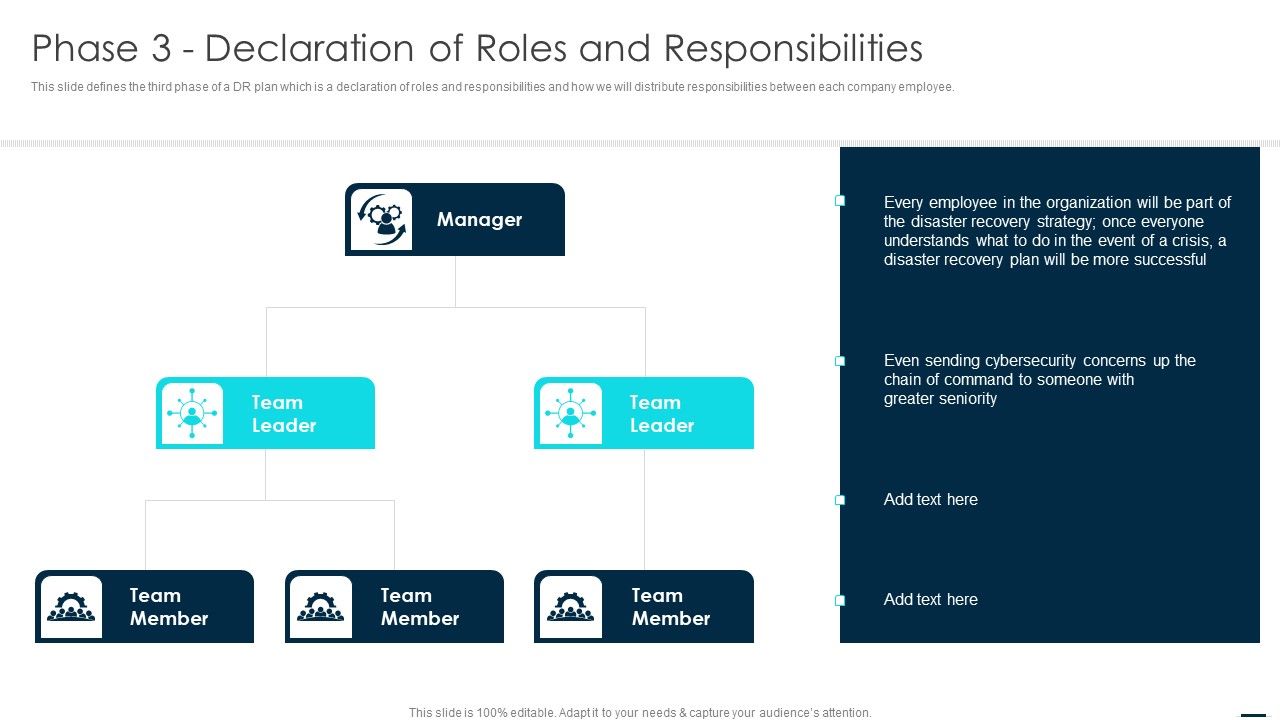 Phase 3 - Declaration of Roles and Responsibilities

This slide defines the third phase of a DR plan which is a declaration of roles and responsibilities and how we will distribute responsibilities between each company employee.

Manager

Team Leader

Team Leader

Team Member

Team Member

Team Member

Every employee in the organization will be part of the disaster recovery strategy; once everyone understands what to do in the event of a crisis, a disaster recovery plan will be more successful

Even sending cybersecurity concerns up the chain of command to someone with greater seniority

Add text here

Add text here

This slide is 100% editable. Adapt it to your needs & capture your audience's attention.